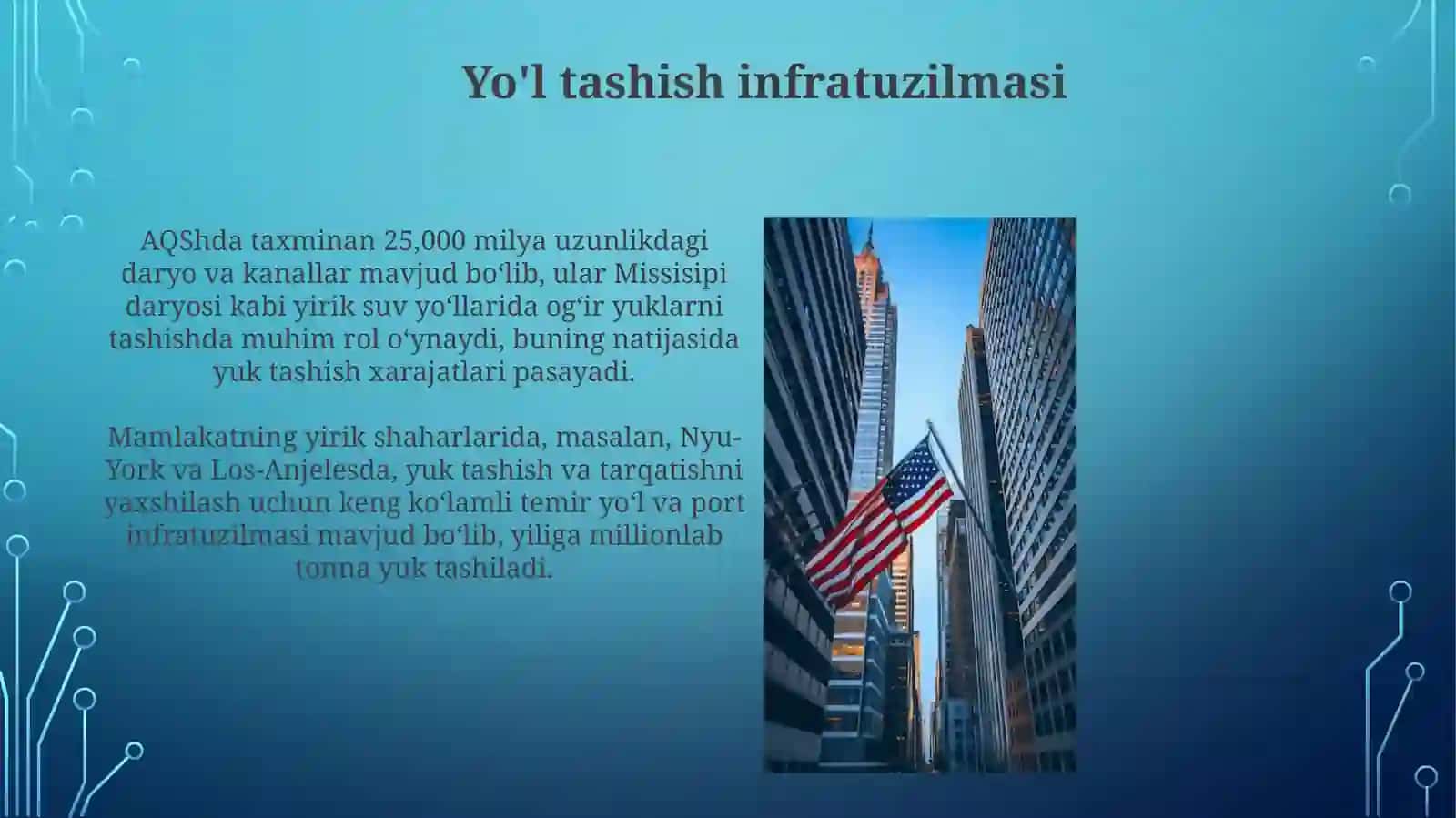 Yo'l tashish infratuzilmasi

AQShda taxminan 25,000 milya uzunlikdagi daryo va kanallar mavjud bo‘lib, ular Missisipi daryosi kabi yirik suv yo‘llarida og‘ir yuklarni tashishda muhim rol o‘ynaydi, buning natijasida yuk tashish xarajatlari pasayadi.

Mamlakatning yirik shaharlarida, masalan, Nyu-York va Los-Anjelesda, yuk tashish va tarqatishni yaxshilash uchun keng ko‘lamli temir yo‘l va port infratuzilmasi mavjud bo‘lib, yiliga millionlab tonna yuk tashiladi.